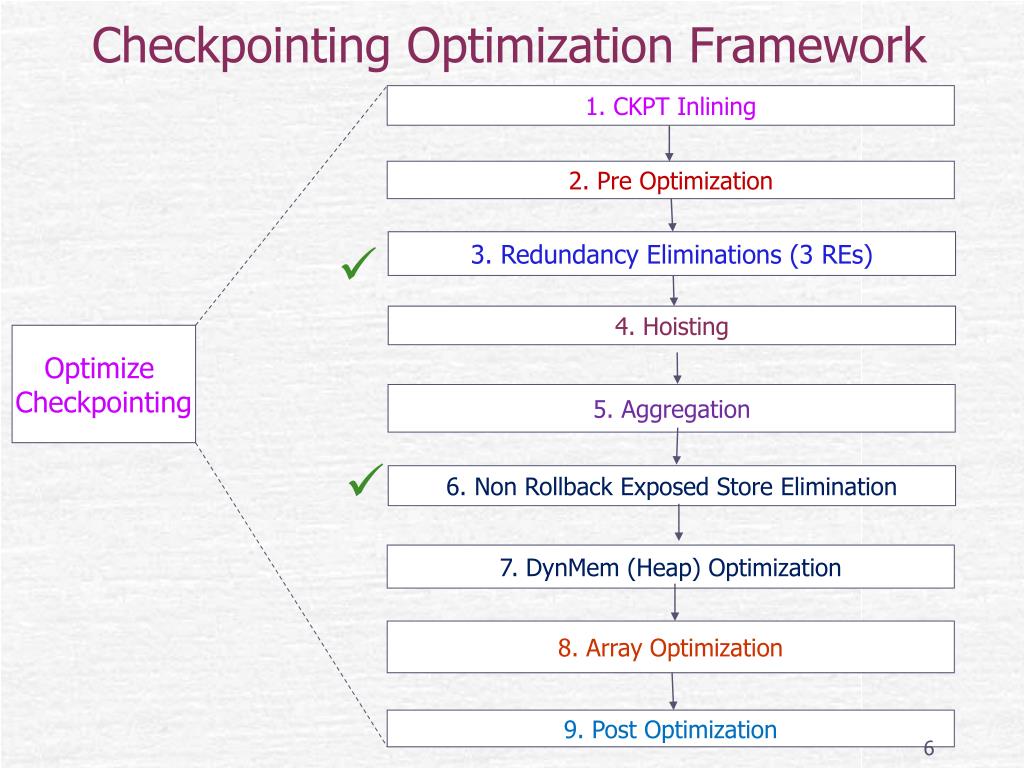 Checkpointing Optimization Framework

Optimize Checkpointing

1. CKPT Inlining

2. Pre Optimization

✓ 3. Redundancy Eliminations (3 REs)

4. Hoisting

5. Aggregation

✓ 6. Non Rollback Exposed Store Elimination

7. DynMem (Heap) Optimization

8. Array Optimization

9. Post Optimization

6